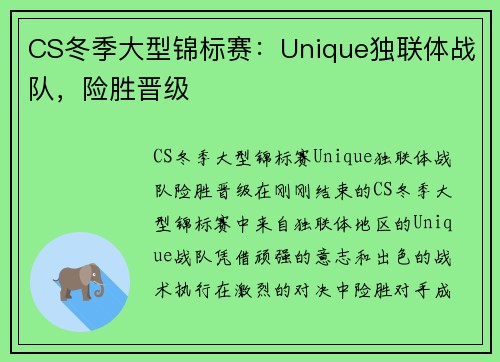 CS冬季大型锦标赛：Unique独联体战队，险胜晋级

CS冬季大型锦标赛Unique独联体战队险胜晋级在刚刚结束的CS冬季大型锦标赛中来自独联体地区的Unique战队凭借顽强的意志和出色的战术执行在激烈的对决中险胜对手成